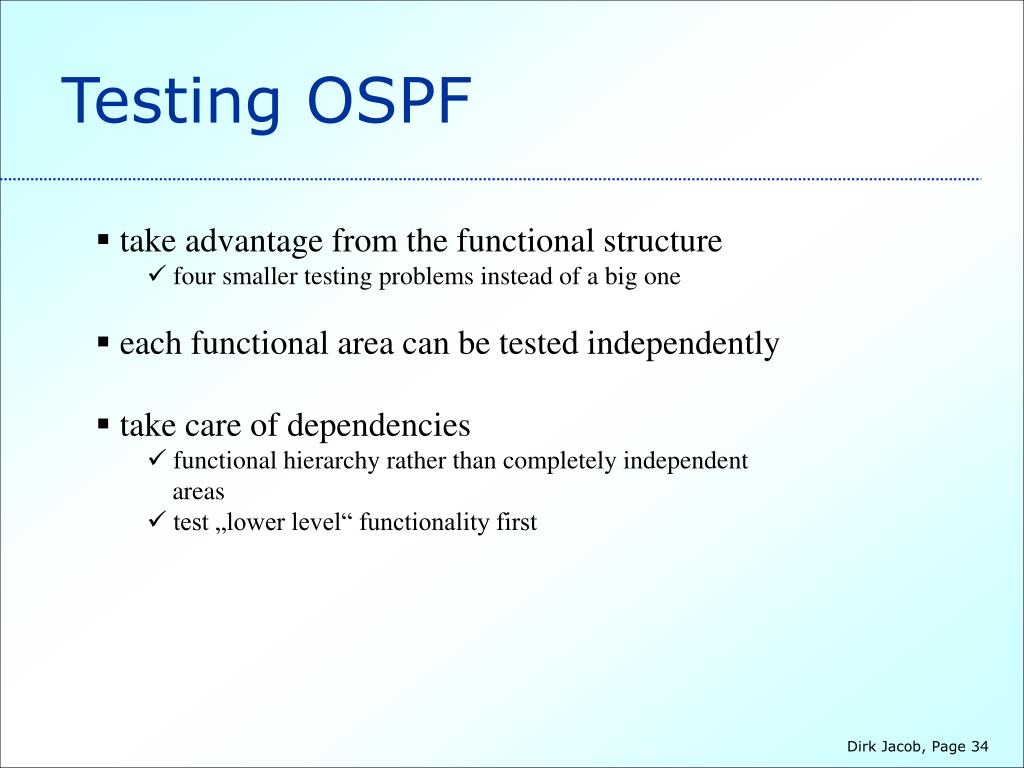 Testing OSPF

▪ take advantage from the functional structure
✓ four smaller testing problems instead of a big one

▪ each functional area can be tested independently

▪ take care of dependencies
✓ functional hierarchy rather than completely independent areas
✓ test „lower level“ functionality first

Dirk Jacob, Page 34